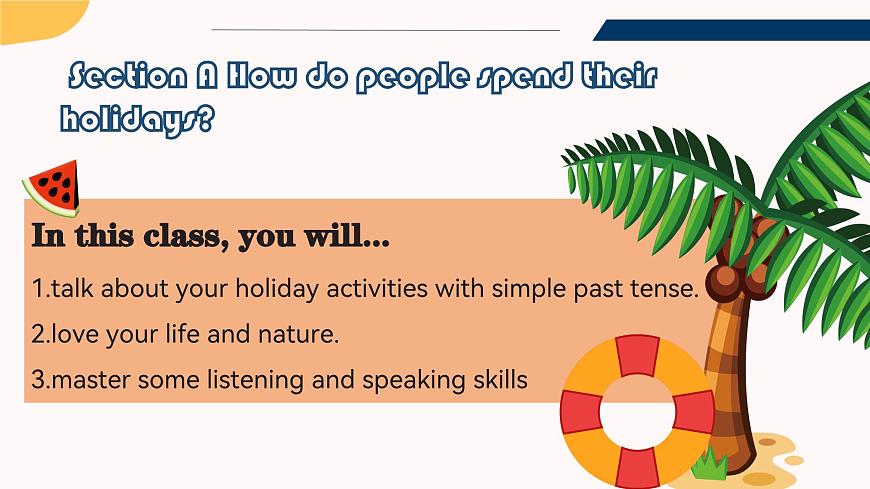 Section A How do people spend their holidays?

In this class, you will...

1.talk about your holiday activities with simple past tense.

2.love your life and nature.

3.master some listening and speaking skills